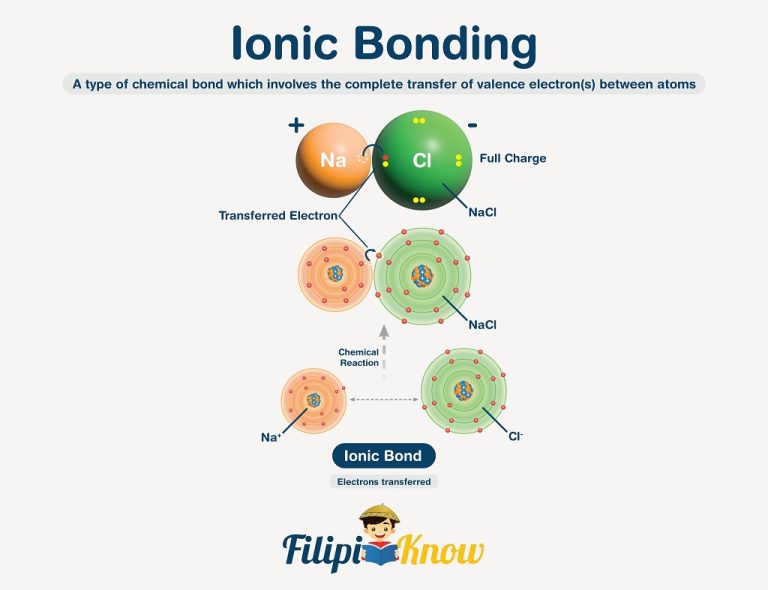 Ionic Bonding

A type of chemical bond which involves the complete transfer of valence electron(s) between atoms

+

-

Na

Cl

Full Charge

Transferred Electron

NaCl

NaCl

Chemical Reaction

$Na^+$

$Cl^-$

Ionic Bond

Electrons transferred

FilipiKnow